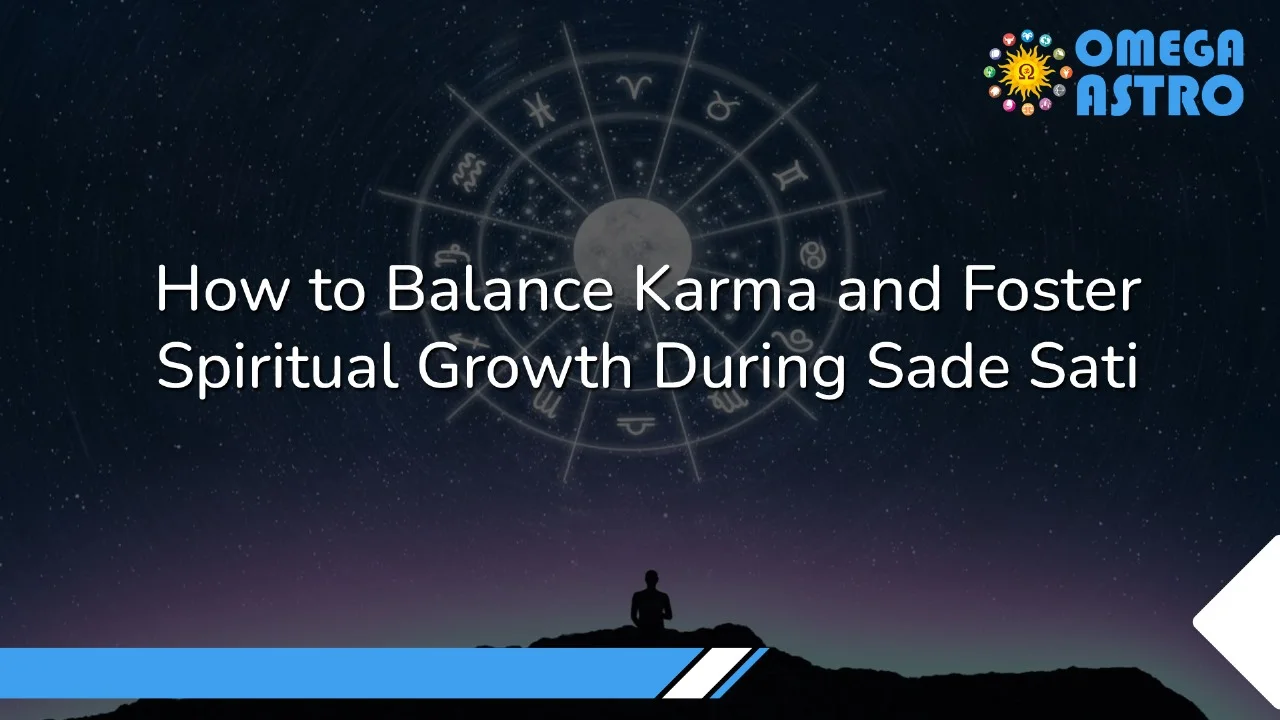 OMEGA ASTRO

How to Balance Karma and Foster Spiritual Growth During Sade Sati